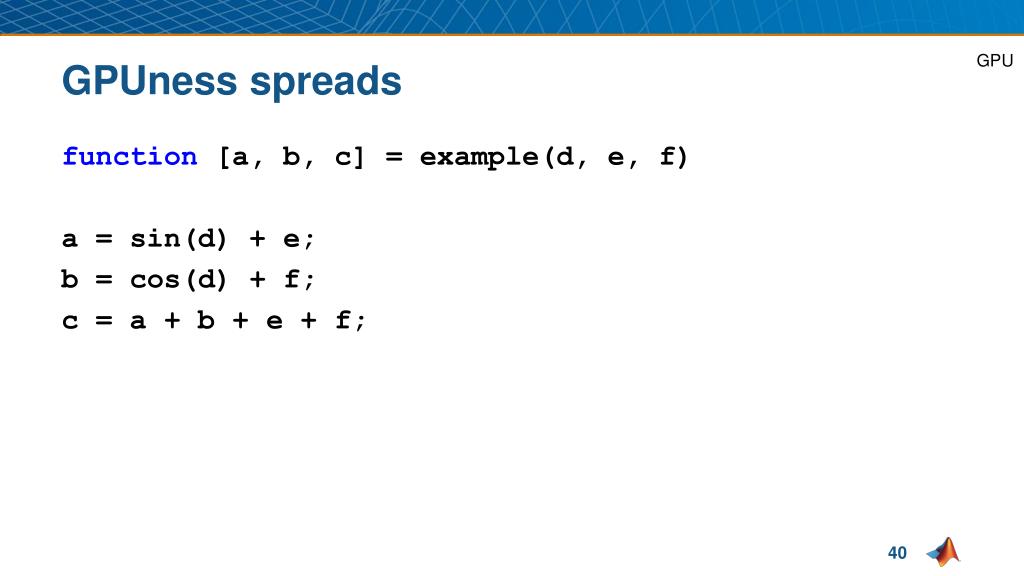 GPU

GPUness spreads

function [a, b, c] = example(d, e, f)

a = sin(d) + e;
b = cos(d) + f;
c = a + b + e + f;

40